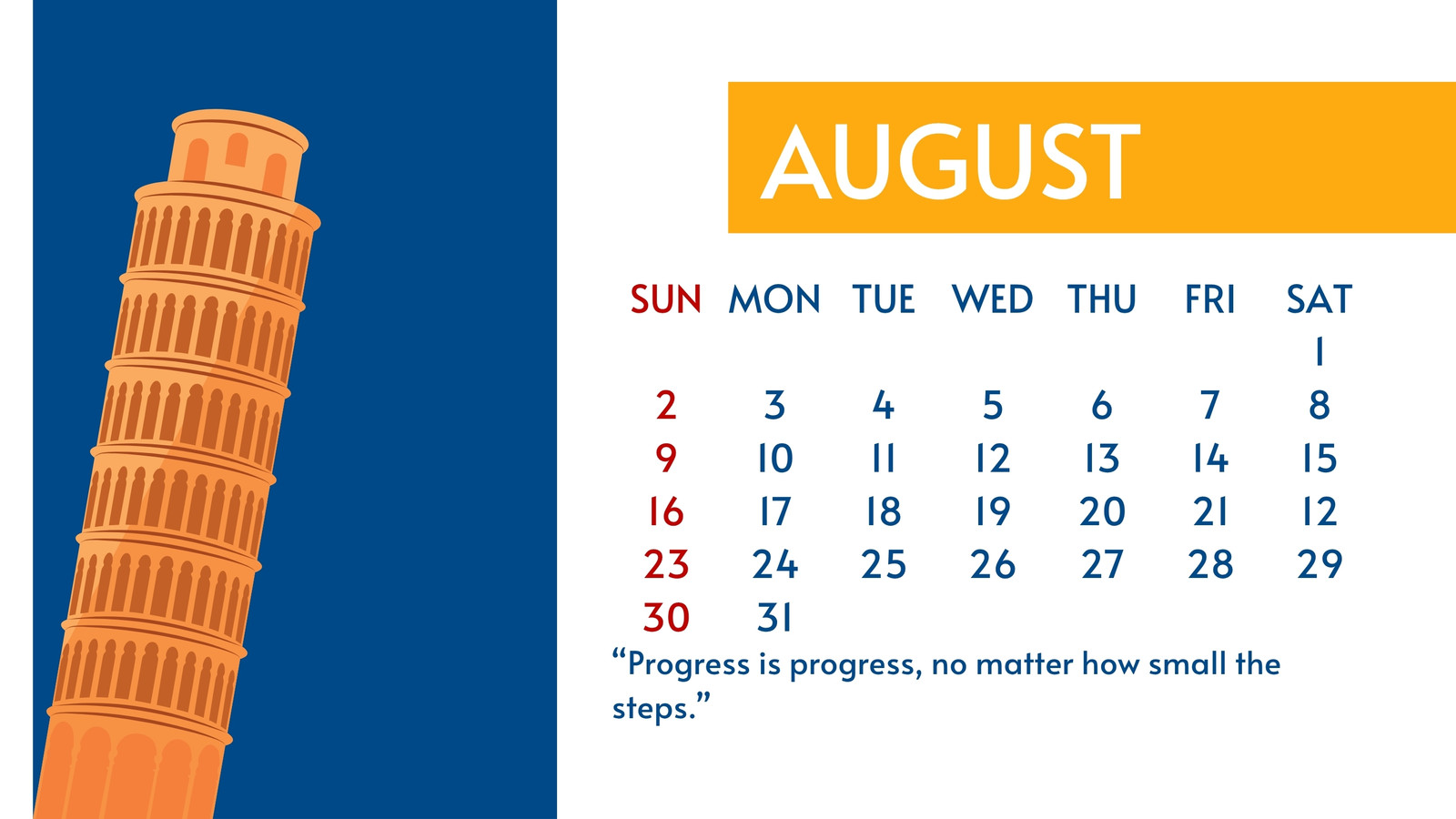 AUGUST

| SUN | MON | TUE | WED | THU | FRI | SAT |
|---|---|---|---|---|---|---|
| | | | | | | 1 |
| 2 | 3 | 4 | 5 | 6 | 7 | 8 |
| 9 | 10 | 11 | 12 | 13 | 14 | 15 |
| 16 | 17 | 18 | 19 | 20 | 21 | 12 |
| 23 | 24 | 25 | 26 | 27 | 28 | 29 |
| 30 | 31 | | | | | |

“Progress is progress, no matter how small the steps.”